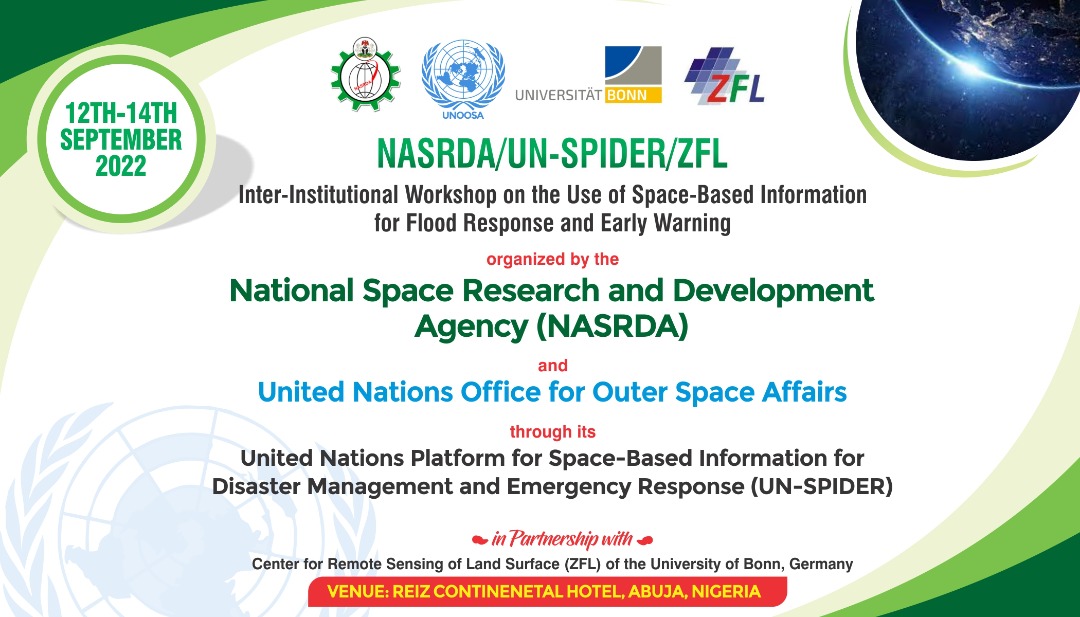 12TH-14TH SEPTEMBER 2022

UNOOSA

UNIVERSITÄT BONN

ZFL

NASRDA/UN-SPIDER/ZFL

Inter-Institutional Workshop on the Use of Space-Based Information for Flood Response and Early Warning

organized by the

National Space Research and Development Agency (NASRDA)

and

United Nations Office for Outer Space Affairs

through its

United Nations Platform for Space-Based Information for Disaster Management and Emergency Response (UN-SPIDER)

in Partnership with

Center for Remote Sensing of Land Surface (ZFL) of the University of Bonn, Germany

VENUE: REIZ CONTINENETAL HOTEL, ABUJA, NIGERIA